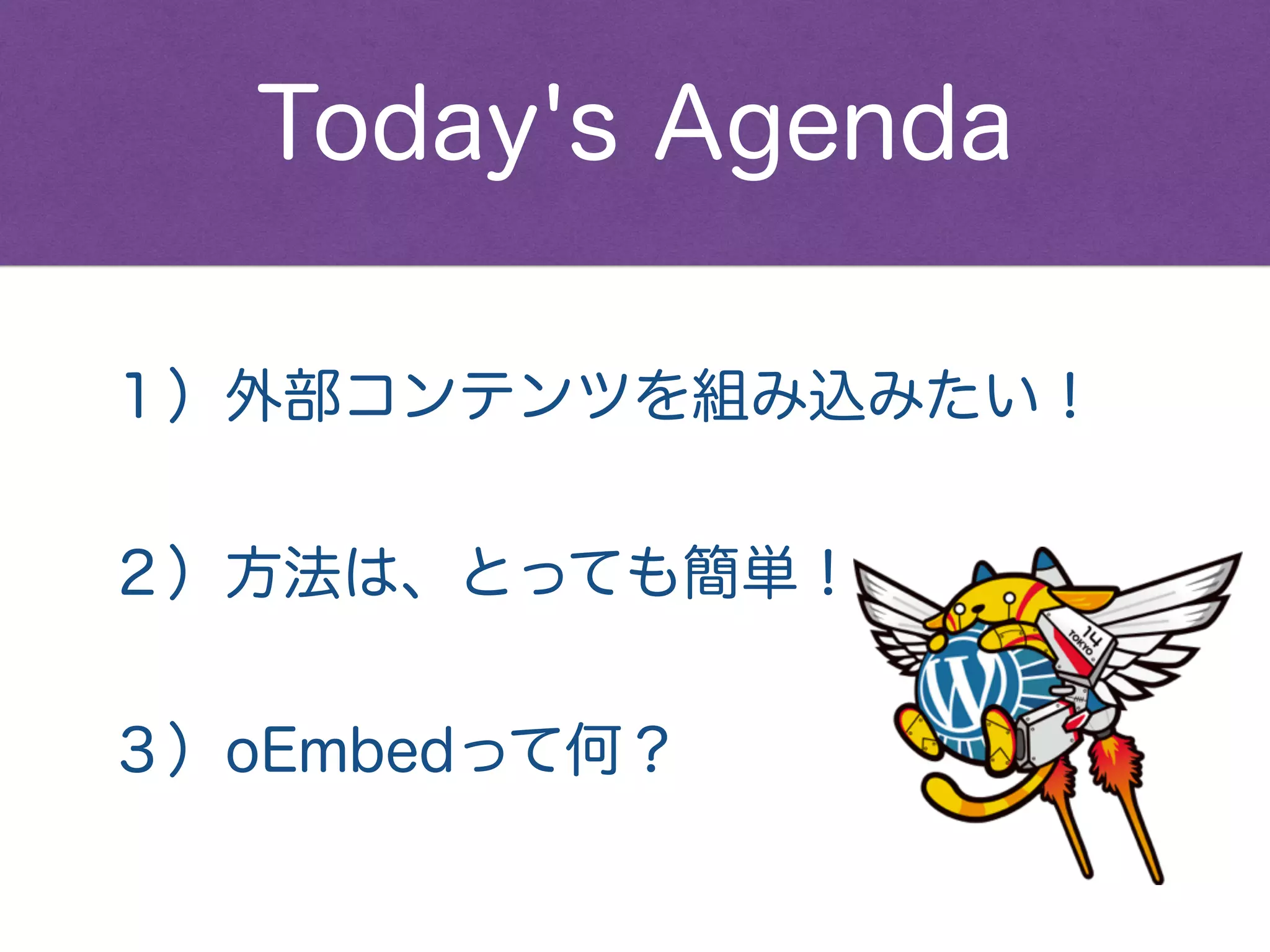 Today's Agenda

1）外部コンテンツを組み込みたい！

2）方法は、とっても簡単！

3）oEmbedって何？

14
TOKYO